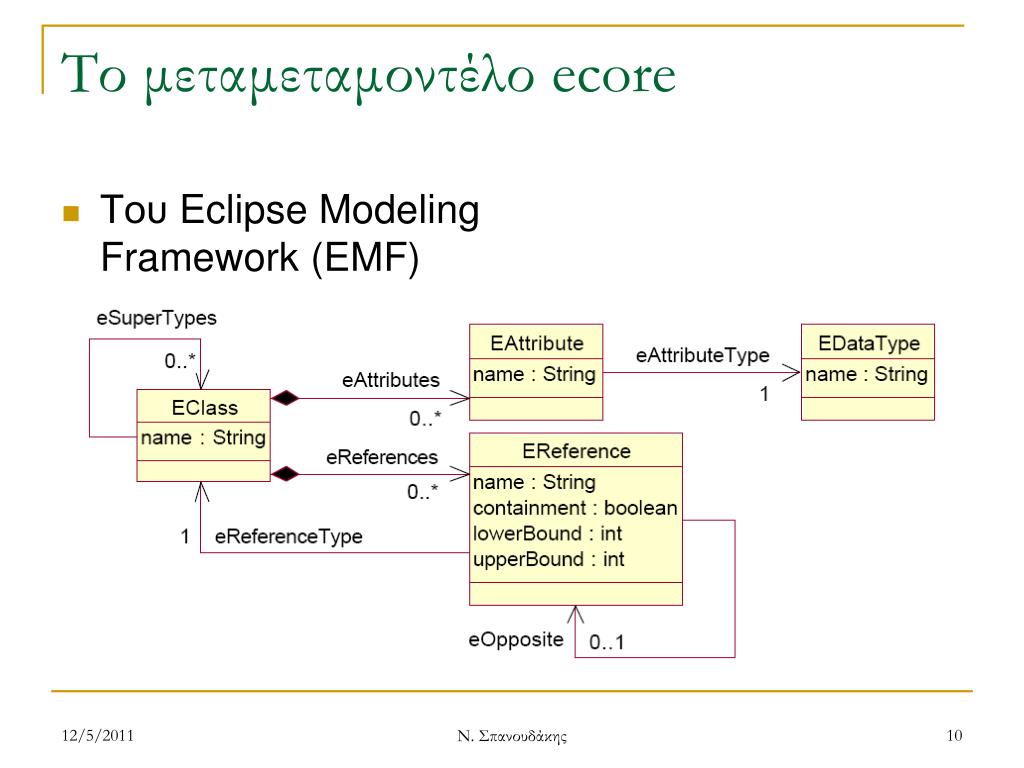 Το μεταμεταμοντέλο ecore

Του Eclipse Modeling Framework (EMF)

eSuperTypes
0..*
EClass
name : String
eAttributes
0..*
EAttribute
name : String
eAttributeType
1
EDataType
name : String
eReferences
0..*
EReference
name : String
containment : boolean
lowerBound : int
upperBound : int
1
eReferenceType
eOpposite
0..1

12/5/2011
Ν. Σπανουδάκης
10